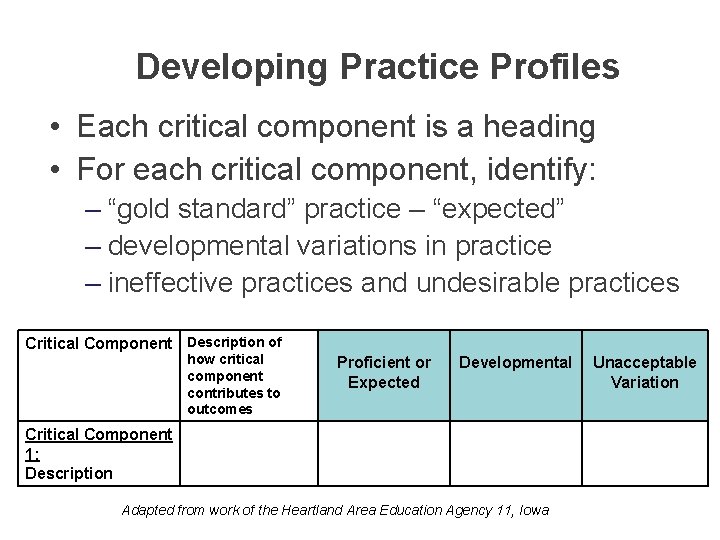 Developing Practice Profiles

• Each critical component is a heading
• For each critical component, identify:
– “gold standard” practice – “expected”
– developmental variations in practice
– ineffective practices and undesirable practices

| Critical Component | Description of how critical component contributes to outcomes | Proficient or Expected | Developmental | Unacceptable Variation |
|---|---|---|---|---|
| Critical Component 1: Description | | | | |

Adapted from work of the Heartland Area Education Agency 11, Iowa